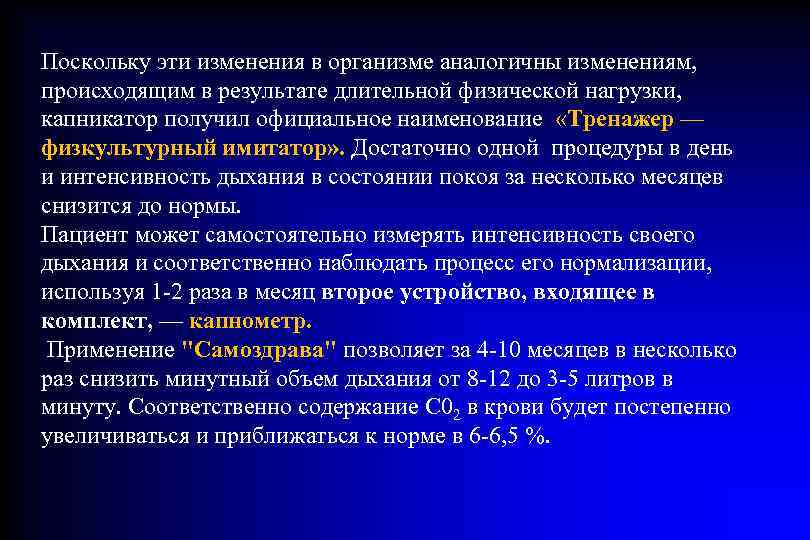 Поскольку эти изменения в организме аналогичны изменениям, происходящим в результате длительной физической нагрузки, капникатор получил официальное наименование «Тренажер — физкультурный имитатор». Достаточно одной процедуры в день и интенсивность дыхания в состоянии покоя за несколько месяцев снизится до нормы.
Пациент может самостоятельно измерять интенсивность своего дыхания и соответственно наблюдать процесс его нормализации, используя 1-2 раза в месяц второе устройство, входящее в комплект, — капнометр.
Применение "Самоздрава" позволяет за 4-10 месяцев в несколько раз снизить минутный объем дыхания от 8-12 до 3-5 литров в минуту. Соответственно содержание $C0_2$ в крови будет постепенно увеличиваться и приближаться к норме в 6-6,5 %.